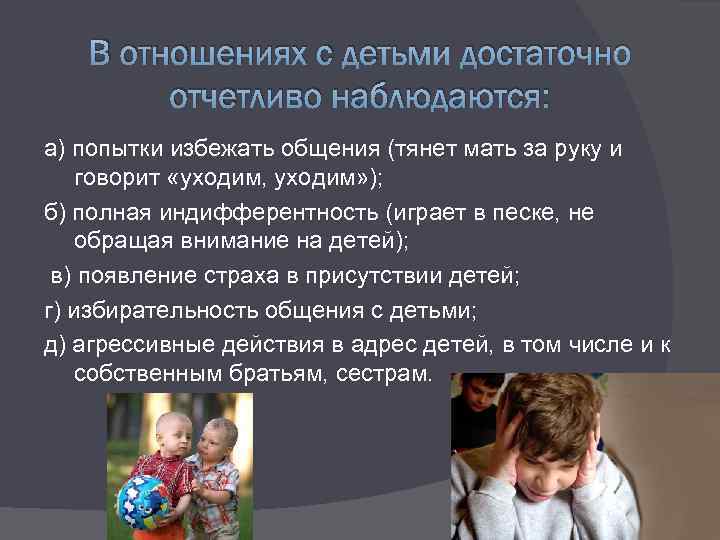 В отношениях с детьми достаточно отчетливо наблюдаются:

а) попытки избежать общения (тянет мать за руку и говорит «уходим, уходим»);

б) полная индифферентность (играет в песке, не обращая внимание на детей);

в) появление страха в присутствии детей;

г) избирательность общения с детьми;

д) агрессивные действия в адрес детей, в том числе и к собственным братьям, сестрам.